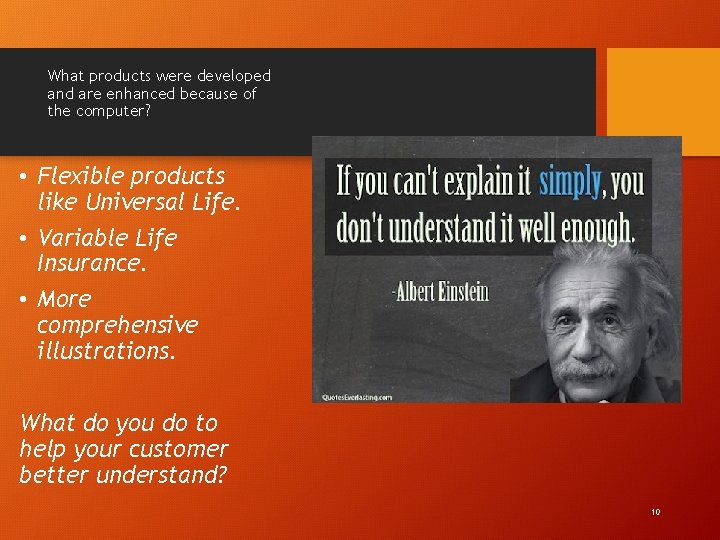 What products were developed and are enhanced because of the computer?

• Flexible products like Universal Life.
• Variable Life Insurance.
• More comprehensive illustrations.

What do you do to help your customer better understand?

If you can't explain it simply, you don't understand it well enough.

-Albert Einstein

QuotesEverlasting.com

10